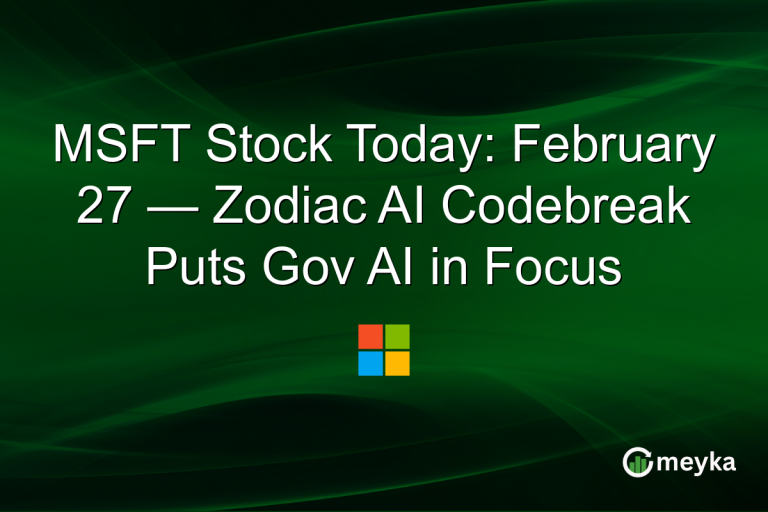 MSFT Stock Today: February 27 — Zodiac AI Codebreak Puts Gov AI in Focus

meyka